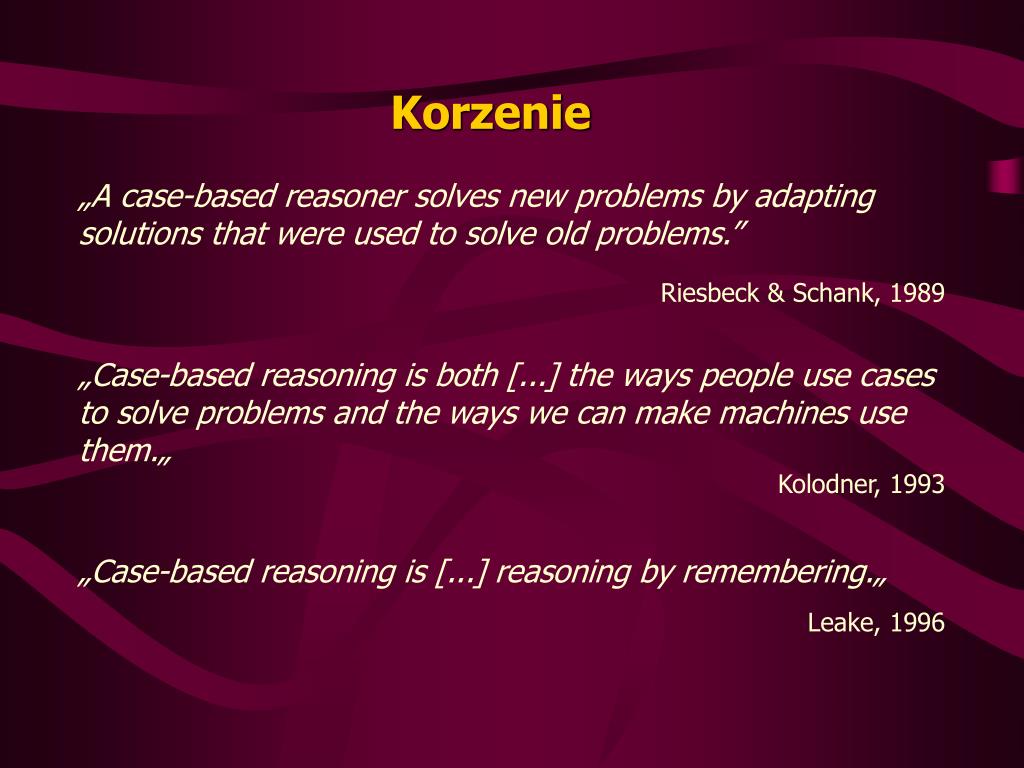 Korzenie

„A case-based reasoner solves new problems by adapting solutions that were used to solve old problems.”

Riesbeck & Schank, 1989

„Case-based reasoning is both [...] the ways people use cases to solve problems and the ways we can make machines use them.„

Kolodner, 1993

„Case-based reasoning is [...] reasoning by remembering.„

Leake, 1996